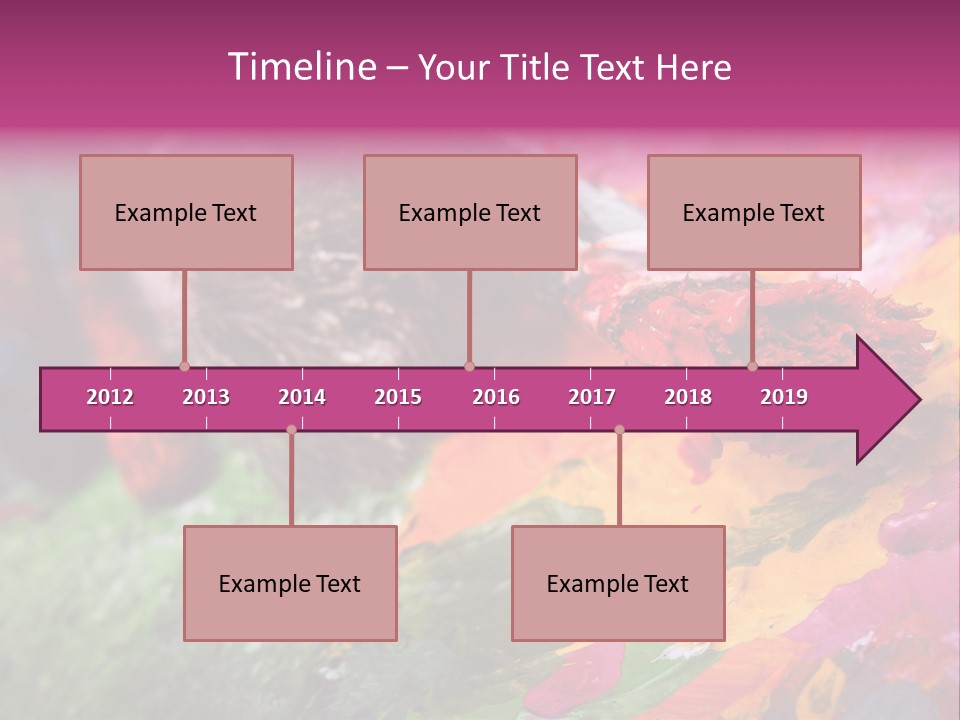 Timeline – Your Title Text Here

Example Text

Example Text

Example Text

2012 2013 2014 2015 2016 2017 2018 2019

Example Text

Example Text